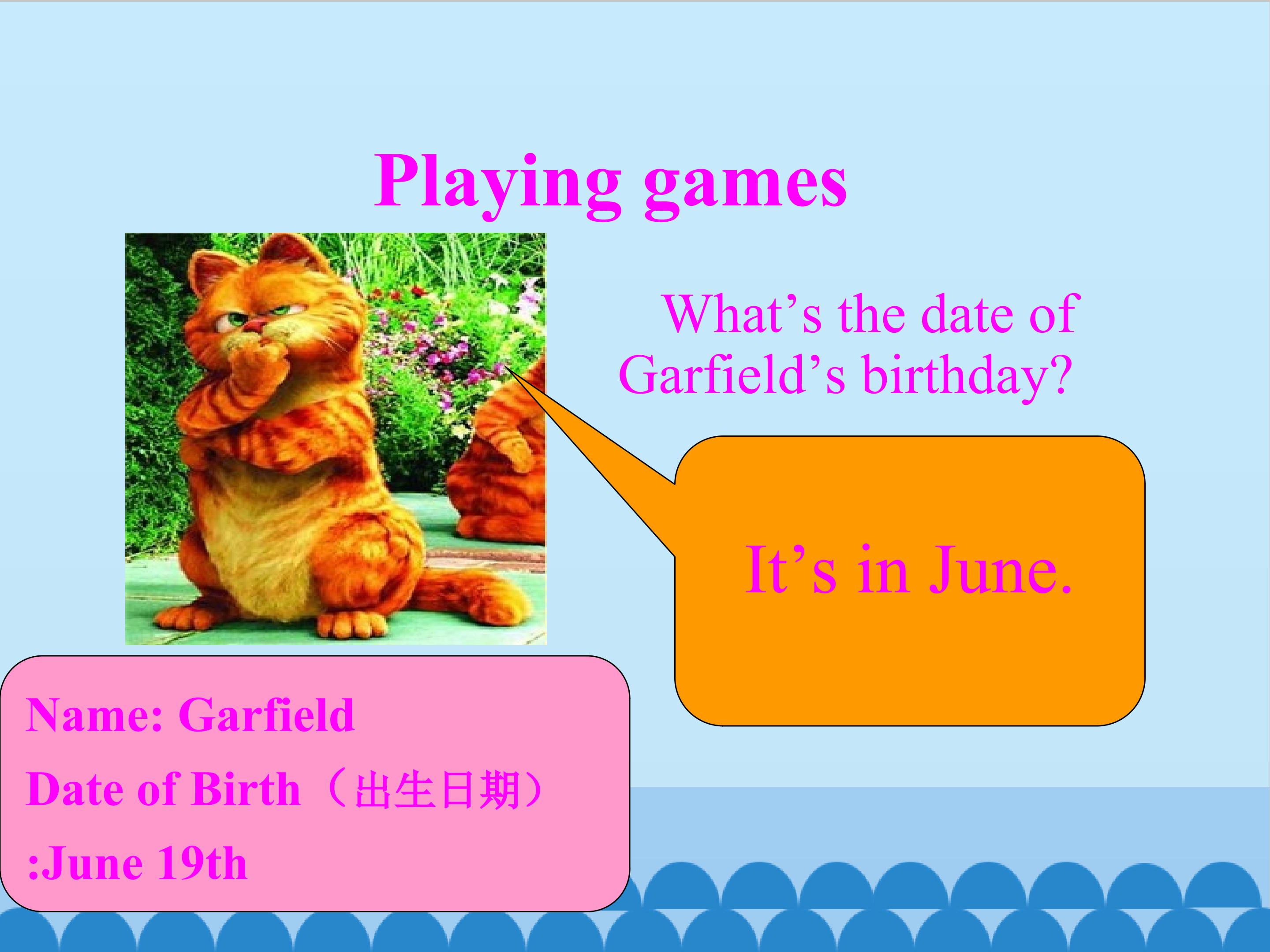 Playing games

What’s the date of Garfield’s birthday?

It’s in June.

Name: Garfield

Date of Birth（出生日期）

:June 19th